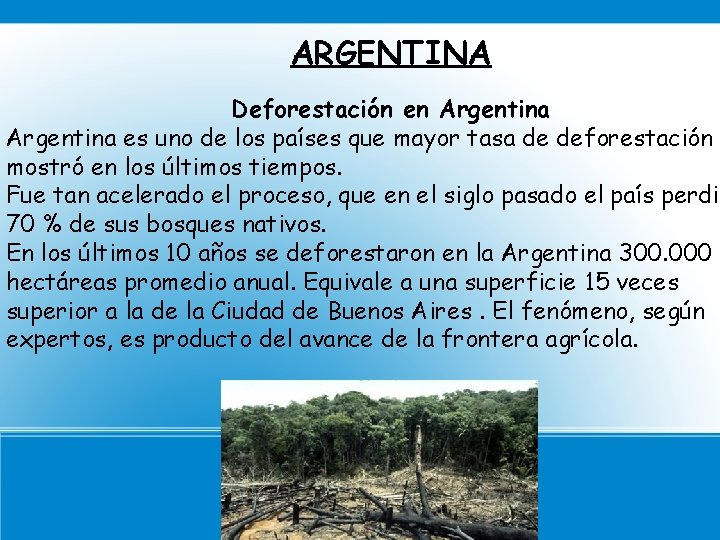 ARGENTINA

Deforestación en Argentina

Argentina es uno de los países que mayor tasa de deforestación mostró en los últimos tiempos.
Fue tan acelerado el proceso, que en el siglo pasado el país perdi
70 % de sus bosques nativos.
En los últimos 10 años se deforestaron en la Argentina 300.000 hectáreas promedio anual. Equivale a una superficie 15 veces superior a la de la Ciudad de Buenos Aires . El fenómeno, según expertos, es producto del avance de la frontera agrícola.